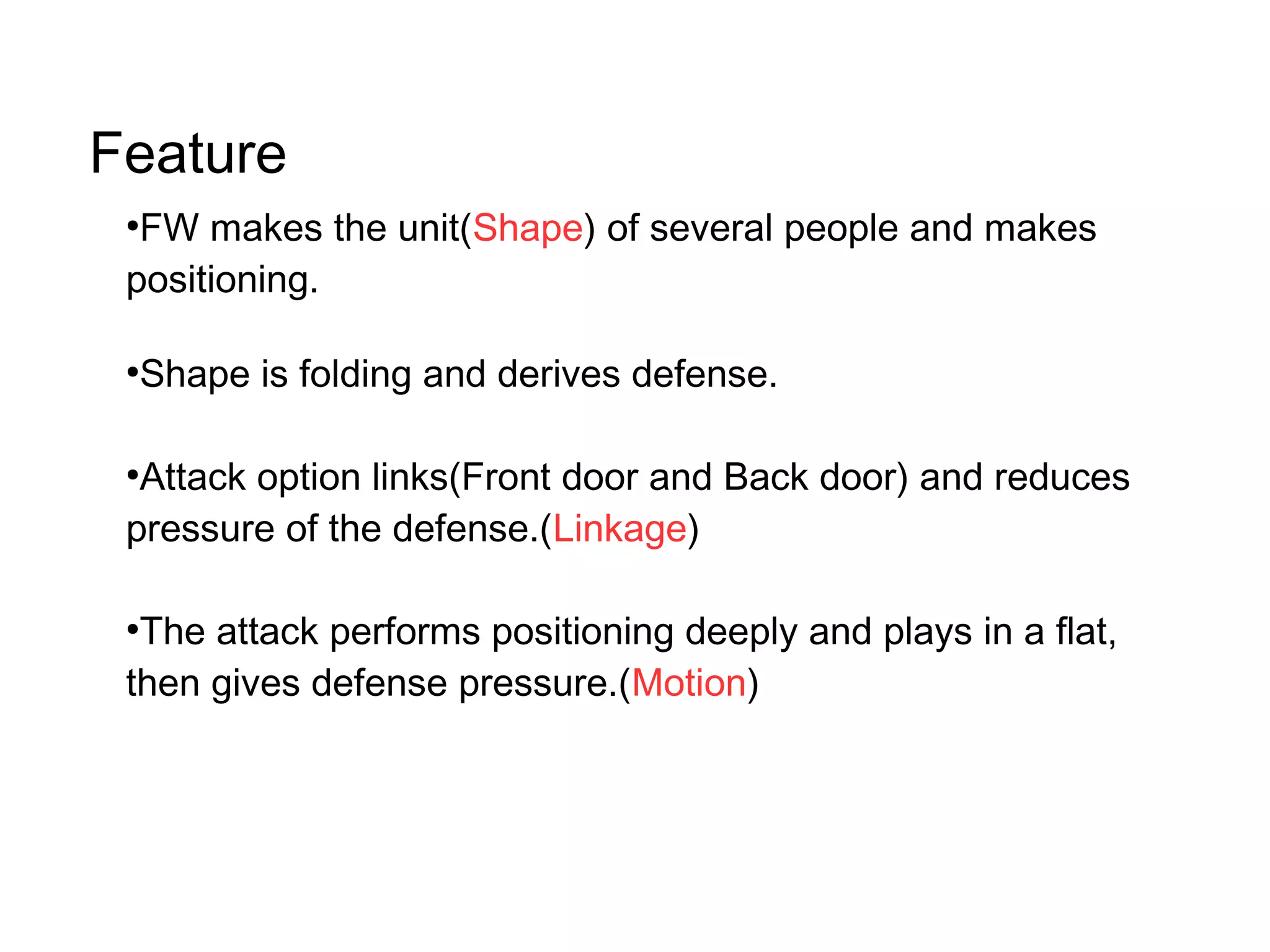 Feature

•FW makes the unit(Shape) of several people and makes positioning.

•Shape is folding and derives defense.

•Attack option links(Front door and Back door) and reduces pressure of the defense.(Linkage)

•The attack performs positioning deeply and plays in a flat, then gives defense pressure.(Motion)